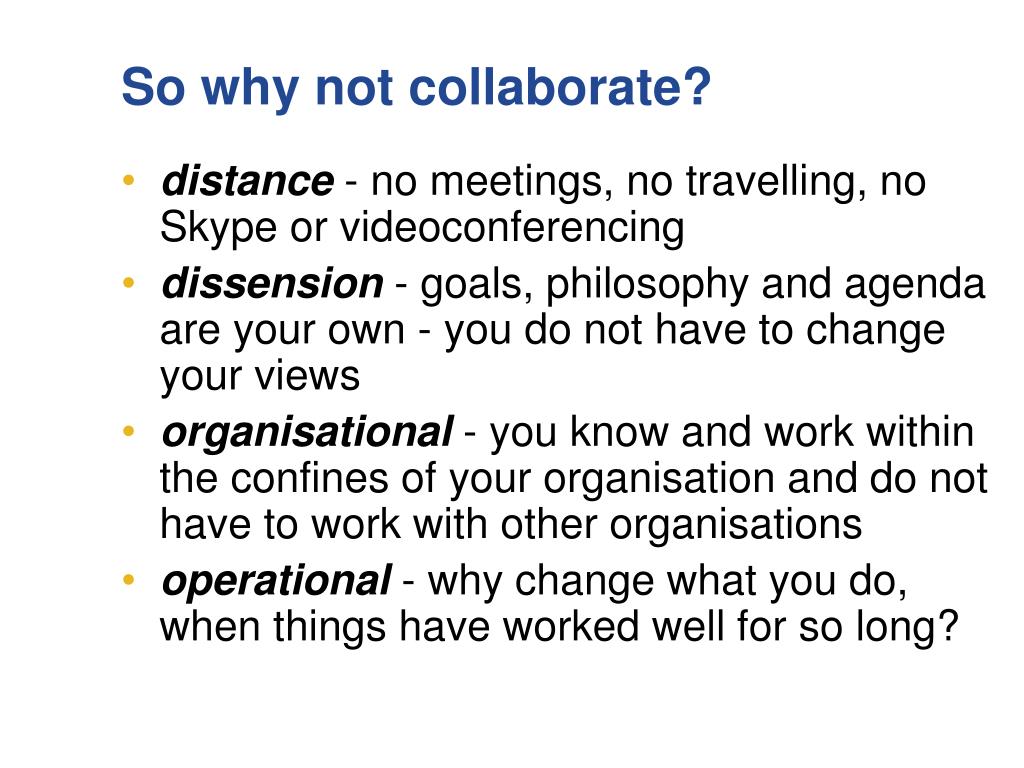 So why not collaborate?

• distance - no meetings, no travelling, no Skype or videoconferencing
• dissension - goals, philosophy and agenda are your own - you do not have to change your views
• organisational - you know and work within the confines of your organisation and do not have to work with other organisations
• operational - why change what you do, when things have worked well for so long?